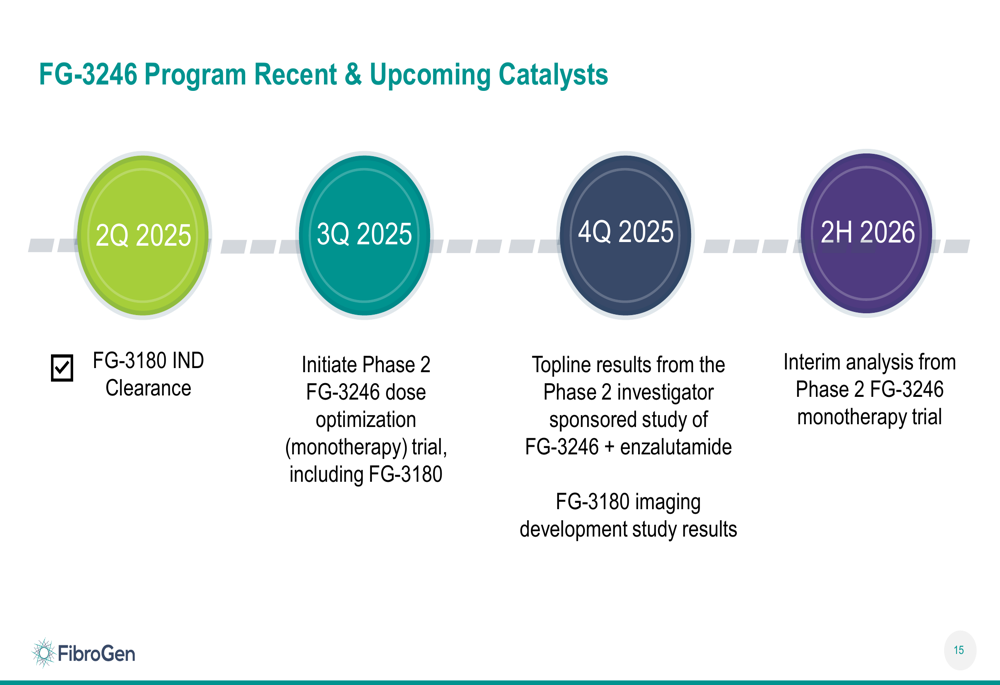 FG-3246 Program Recent & Upcoming Catalysts

2Q 2025

3Q 2025

4Q 2025

2H 2026

☑ FG-3180 IND Clearance

Initiate Phase 2 FG-3246 dose optimization (monotherapy) trial, including FG-3180

Topline results from the Phase 2 investigator sponsored study of FG-3246 + enzalutamide

FG-3180 imaging development study results

Interim analysis from Phase 2 FG-3246 monotherapy trial

FibroGen

15